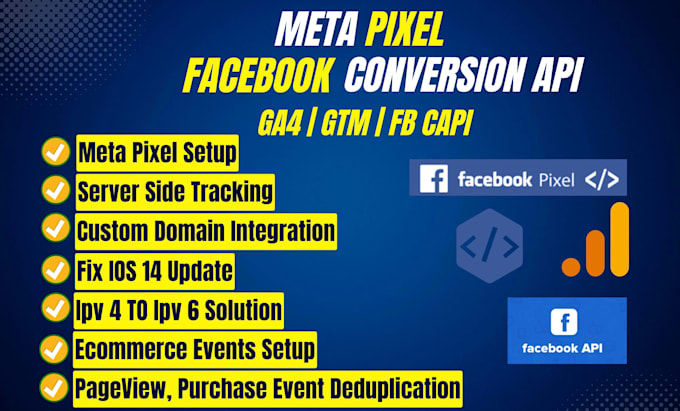 META PIXEL
FACEBOOK CONVERSION API
GA4 | GTM | FB CAPI

Meta Pixel Setup
Server Side Tracking
Custom Domain Integration
Fix IOS 14 Update
Ipv 4 TO Ipv 6 Solution
Ecommerce Events Setup
PageView, Purchase Event Deduplication

facebook Pixel </>

</>

facebook API